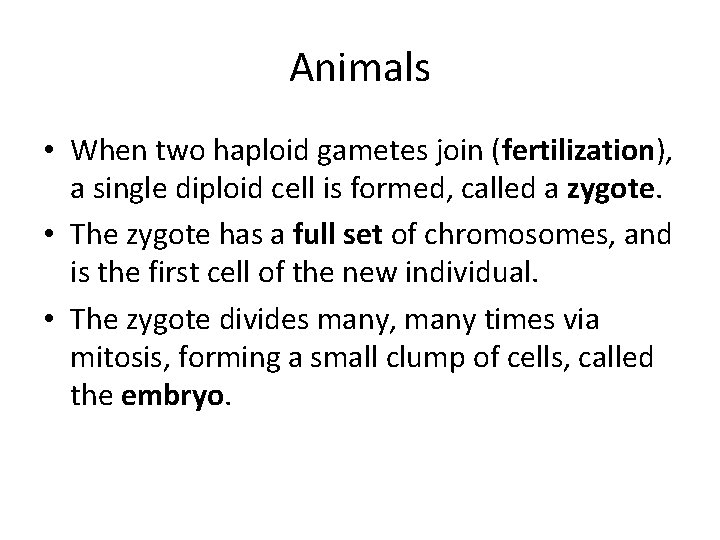 Animals

• When two haploid gametes join (fertilization), a single diploid cell is formed, called a zygote.

• The zygote has a full set of chromosomes, and is the first cell of the new individual.

• The zygote divides many, many times via mitosis, forming a small clump of cells, called the embryo.